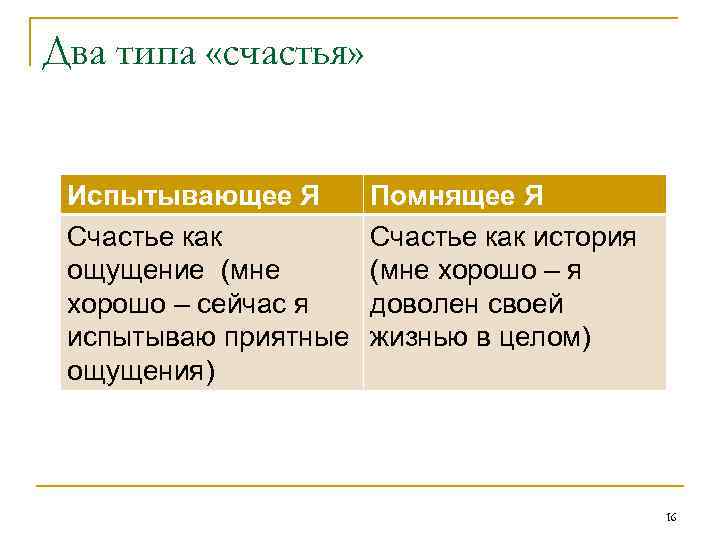 Два типа «счастья»

| Испытывающее Я | Помнящее Я |
|---|---|
| Счастье как ощущение (мне хорошо – сейчас я испытываю приятные ощущения) | Счастье как история (мне хорошо – я доволен своей жизнью в целом) |

16